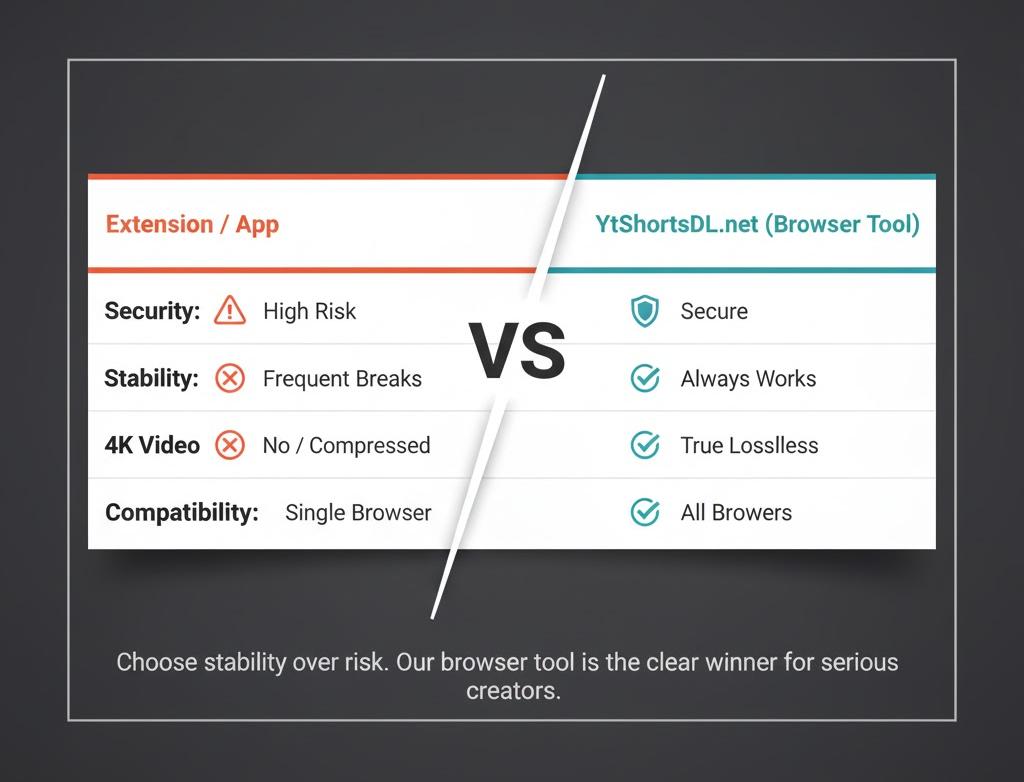 | Extension / App | | YtShortsDL.net (Browser Tool) |
|---|---|---|
| Security: | High Risk | Secure |
| Stability: | Frequent Breaks | Always Works |
| 4K Video | No / Compressed | True Losslless |
| Compatibility: | Single Browser | All Browers |

VS

Choose stability over risk. Our browser tool is the clear winner for serious creators.